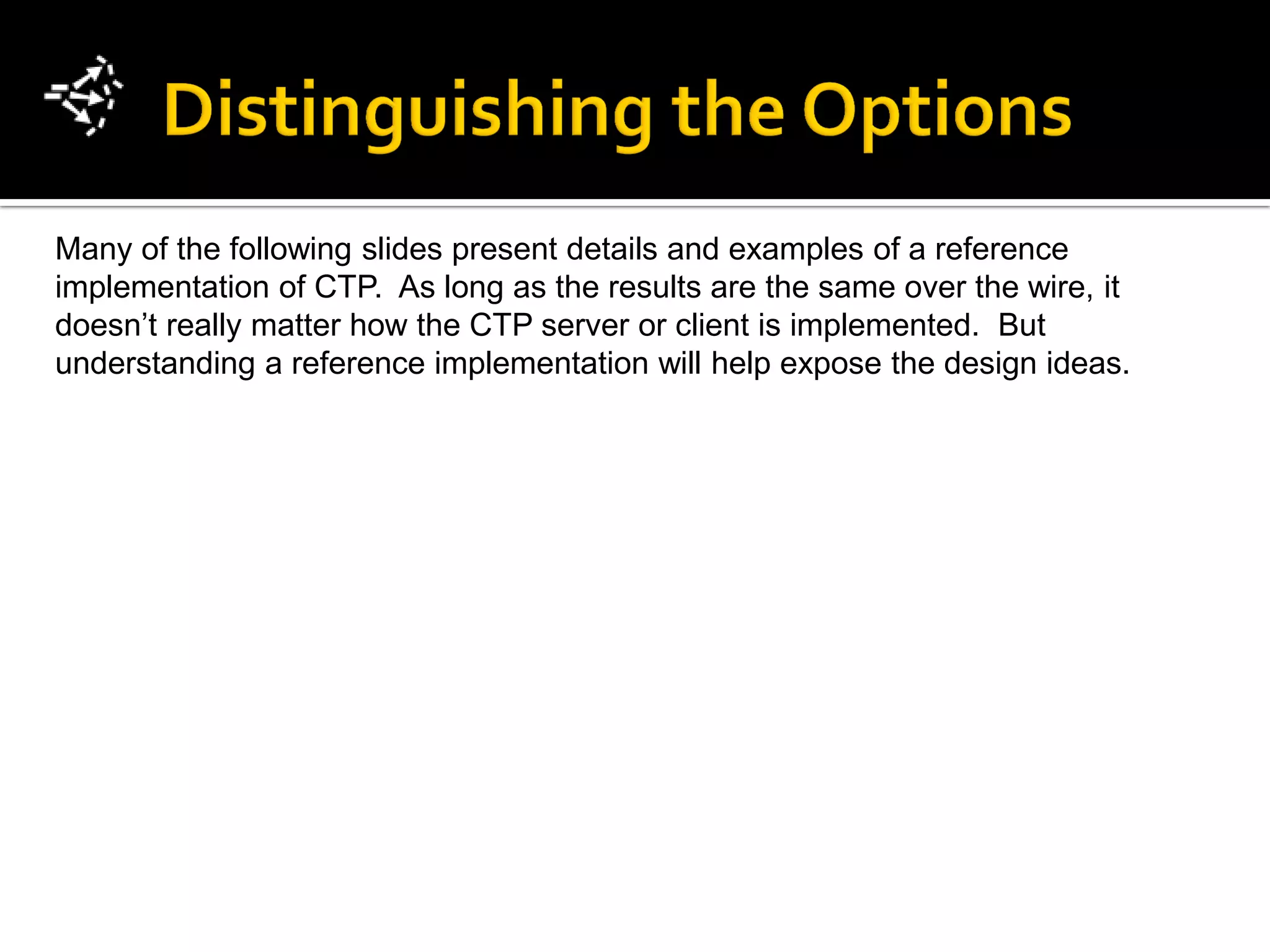 Distinguishing the Options

Many of the following slides present details and examples of a reference implementation of CTP. As long as the results are the same over the wire, it doesn’t really matter how the CTP server or client is implemented. But understanding a reference implementation will help expose the design ideas.